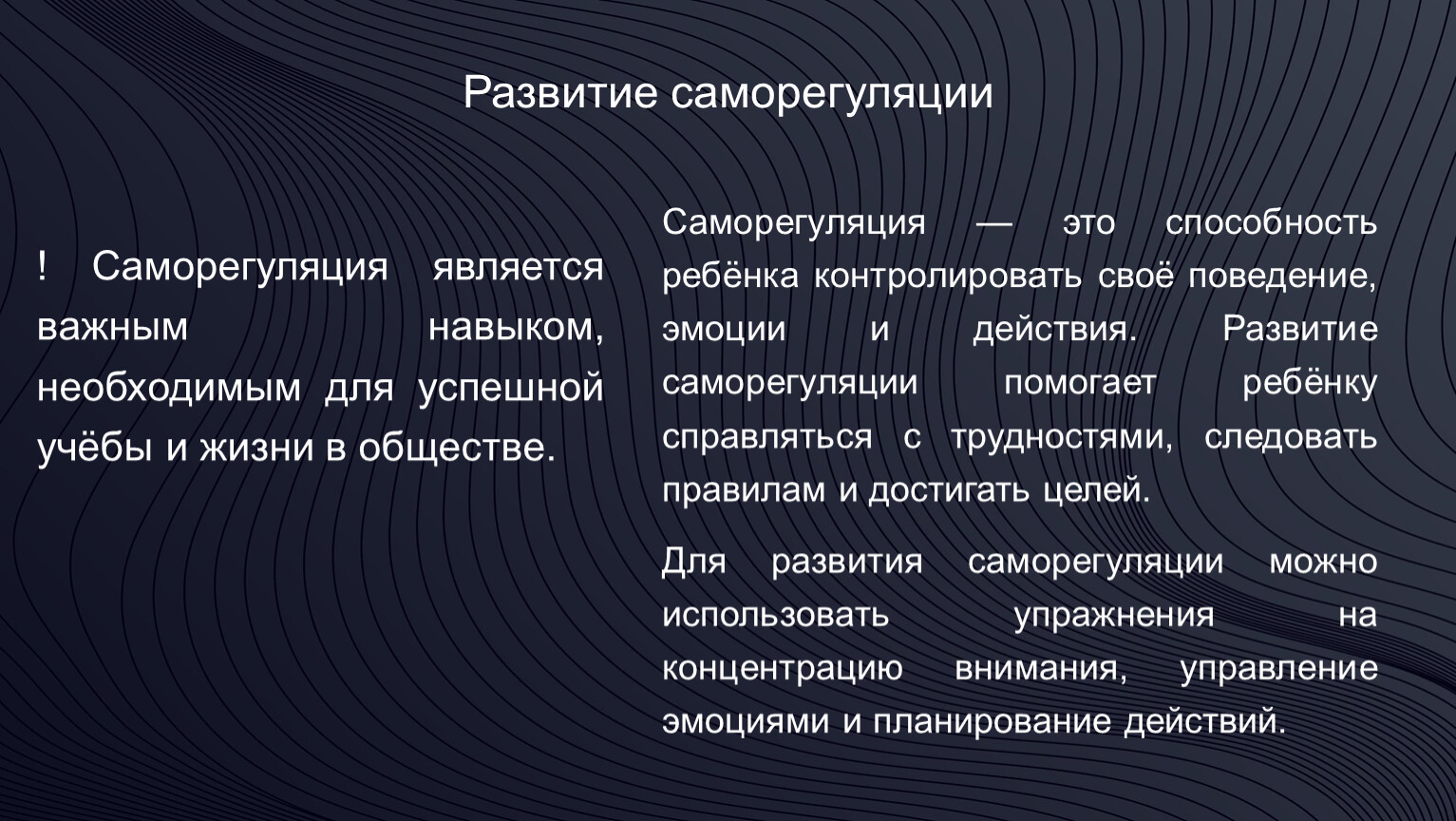 Развитие саморегуляции

! Саморегуляция является важным навыком, необходимым для успешной учёбы и жизни в обществе.

Саморегуляция — это способность ребёнка контролировать своё поведение, эмоции и действия. Развитие саморегуляции помогает ребёнку справляться с трудностями, следовать правилам и достигать целей.

Для развития саморегуляции можно использовать упражнения на концентрацию внимания, управление эмоциями и планирование действий.